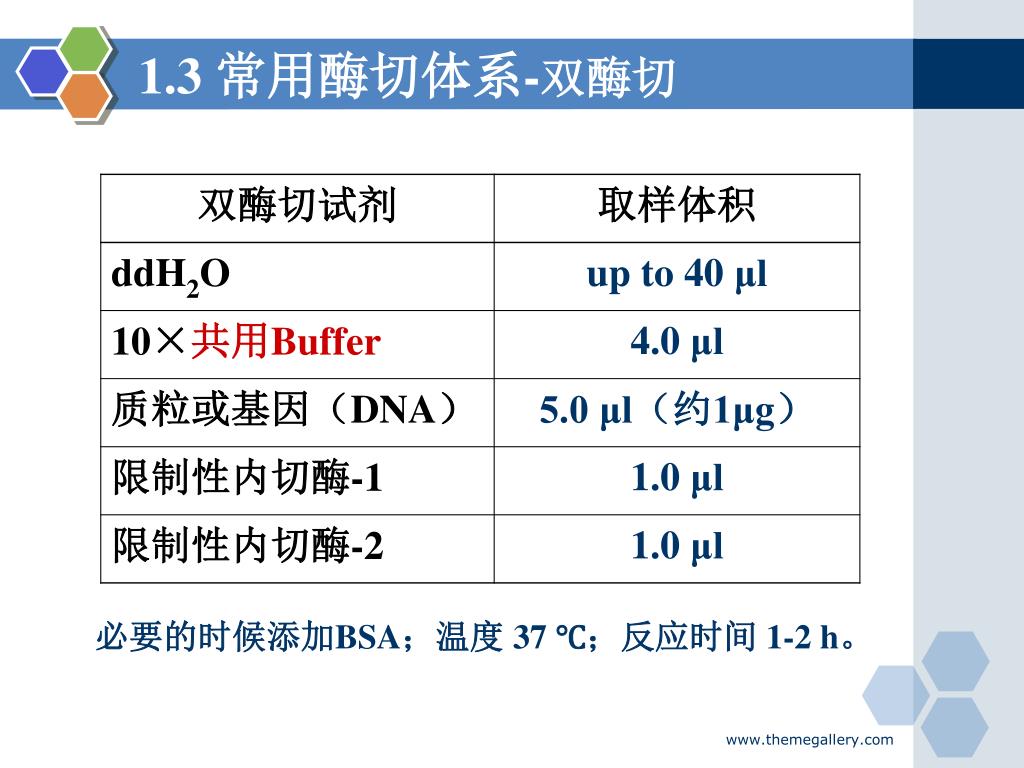 1.3 常用酶切体系-双酶切

| 双酶切试剂 | 取样体积 |
|---|---|
| $ddH_2O$ | up to 40 µl |
| 10×共用Buffer | 4.0 µl |
| 质粒或基因（DNA） | 5.0 µl（约1µg） |
| 限制性内切酶-1 | 1.0 µl |
| 限制性内切酶-2 | 1.0 µl |

必要的时候添加BSA；温度 37 ℃；反应时间 1-2 h。

www.themegallery.com